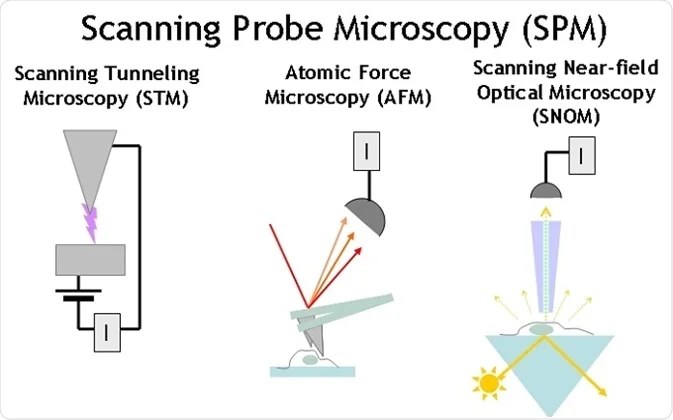 Scanning Probe Microscopy (SPM)

Scanning Tunneling Microscopy (STM)

I

Atomic Force Microscopy (AFM)

I

Scanning Near-field Optical Microscopy (SNOM)

I